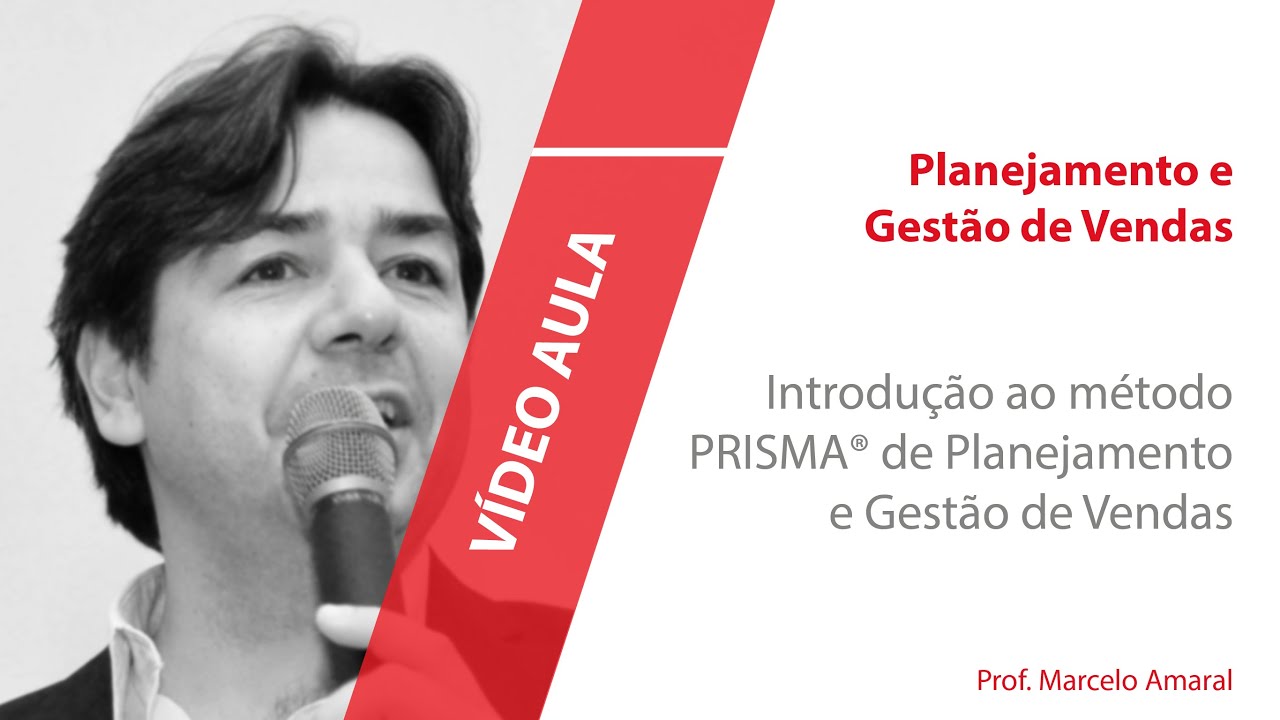 VÍDEO AULA

Planejamento e Gestão de Vendas

Introdução ao método PRISMA® de Planejamento e Gestão de Vendas

Prof. Marcelo Amaral